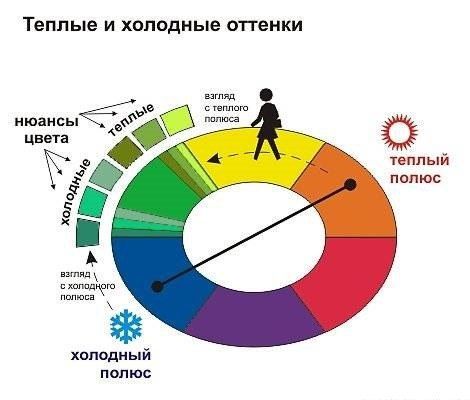 Теплые и холодные оттенки

нюансы цвета

теплые

холодные

взгляд с теплого полюса

теплый полюс

взгляд с холодного полюса

холодный полюс